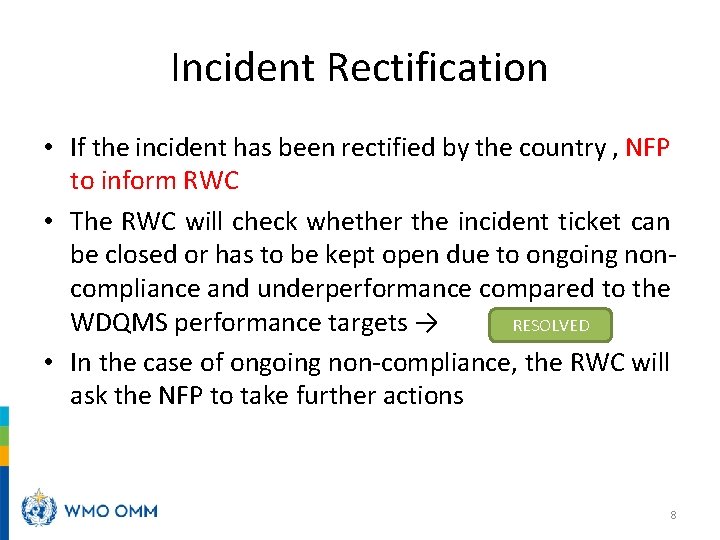 Incident Rectification

• If the incident has been rectified by the country , NFP to inform RWC

• The RWC will check whether the incident ticket can be closed or has to be kept open due to ongoing non-compliance and underperformance compared to the WDQMS performance targets → RESOLVED

• In the case of ongoing non-compliance, the RWC will ask the NFP to take further actions

WMO OMM

8